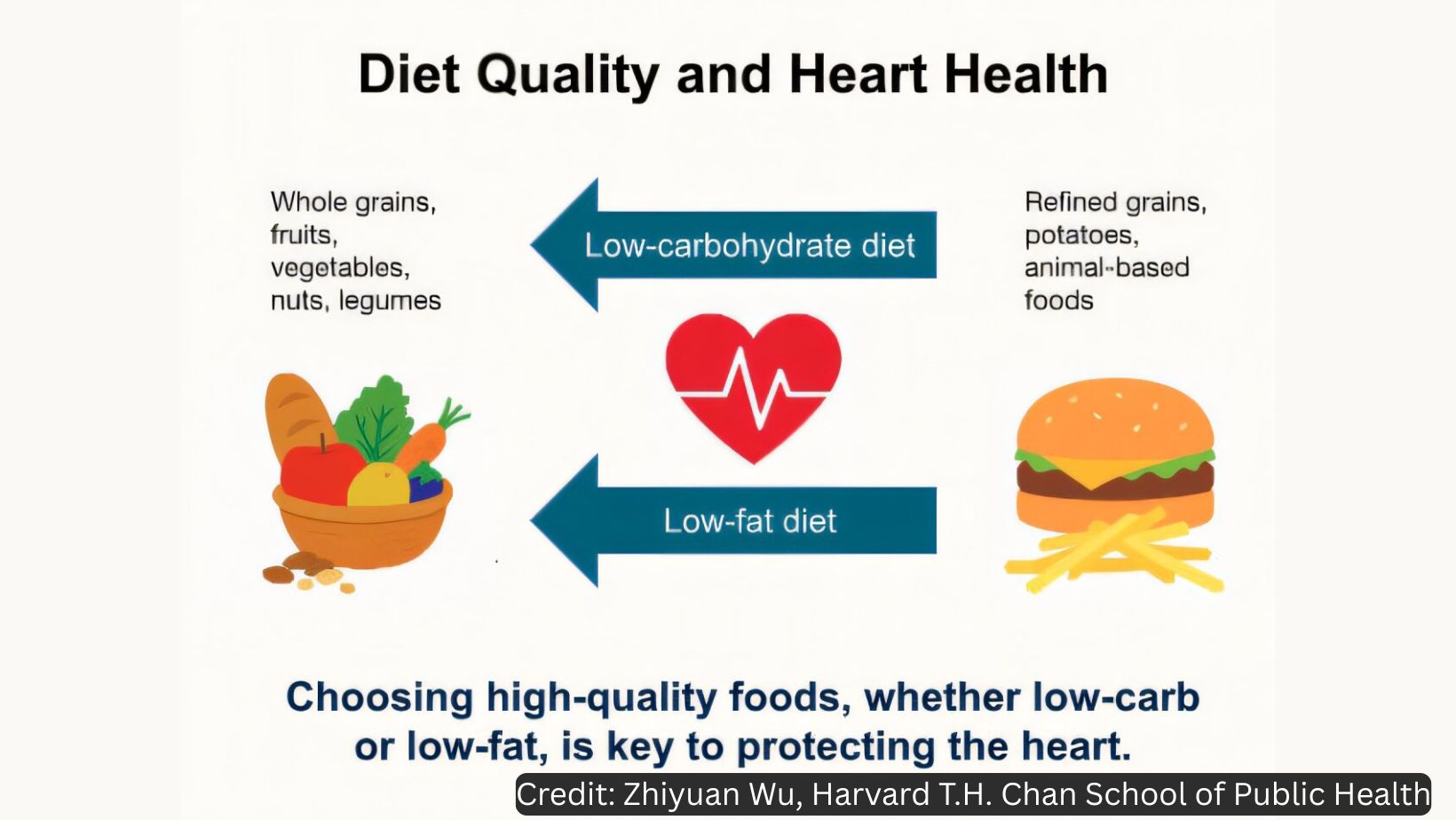 Diet Quality and Heart Health

Whole grains, fruits, vegetables, nuts, legumes

Low-carbohydrate diet

Refined grains, potatoes, animal-based foods

Low-fat diet

Choosing high-quality foods, whether low-carb or low-fat, is key to protecting the heart.

Credit: Zhiyuan Wu, Harvard T.H. Chan School of Public Health